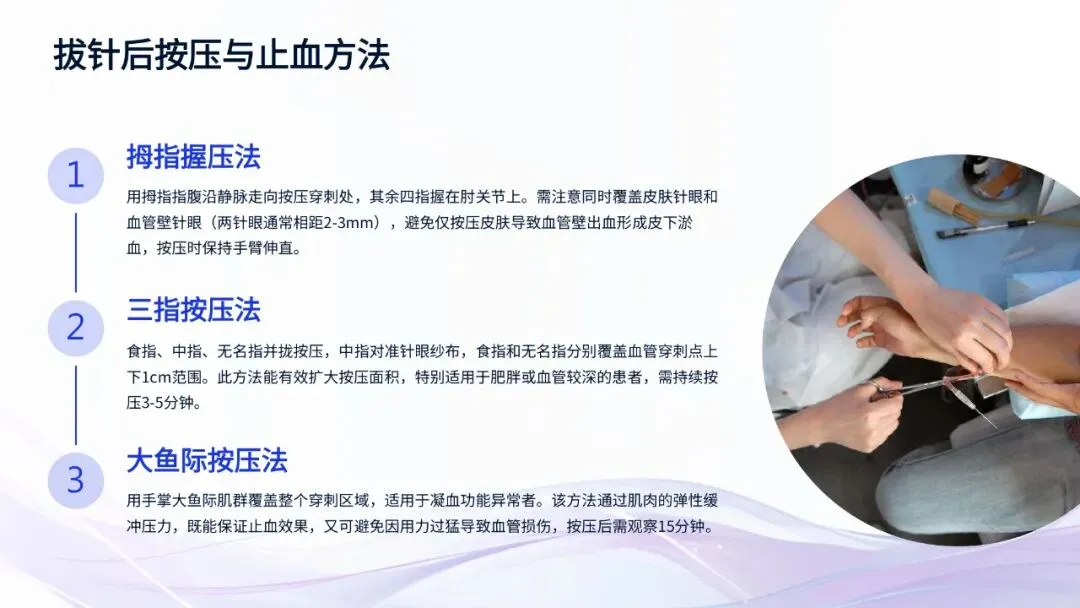 拔针后按压与止血方法

1

拇指握压法

用拇指指腹沿静脉走向按压穿刺处，其余四指握在肘关节上。需注意同时覆盖皮肤针眼和血管壁针眼（两针眼通常相距2-3mm），避免仅按压皮肤导致血管壁出血形成皮下淤血，按压时保持手臂伸直。

2

三指按压法

食指、中指、无名指并拢按压，中指对准针眼纱布，食指和无名指分别覆盖血管穿刺点上下1cm范围。此方法能有效扩大按压面积，特别适用于肥胖或血管较深的患者，需持续按压3-5分钟。

3

大鱼际按压法

用手掌大鱼际肌群覆盖整个穿刺区域，适用于凝血功能异常者。该方法通过肌肉的弹性缓冲压力，既能保证止血效果，又可避免因用力过猛导致血管损伤，按压后需观察15分钟。